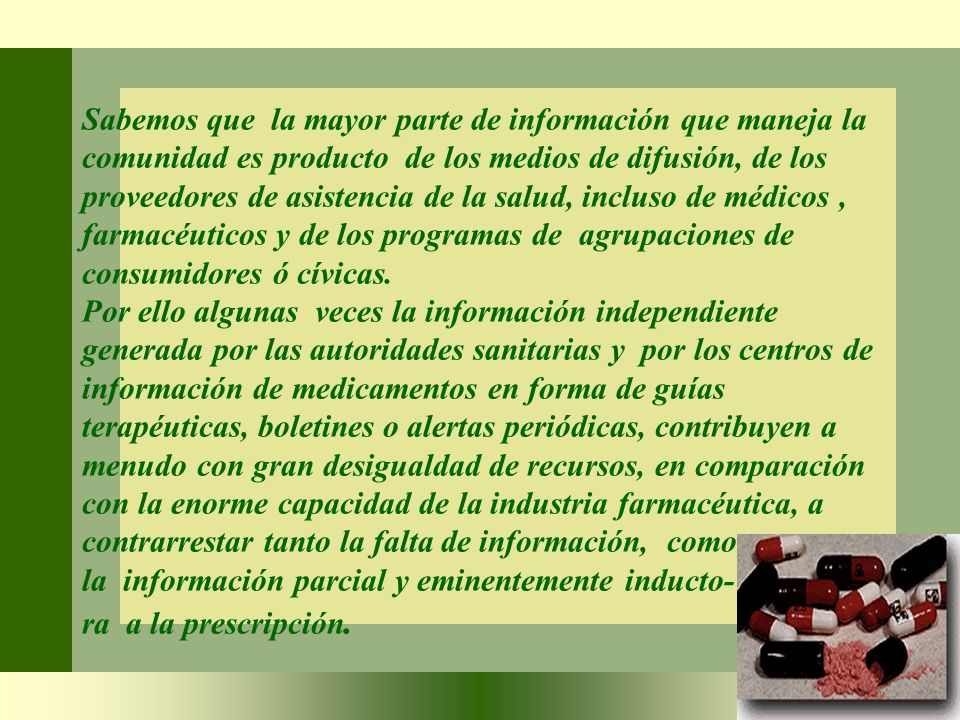 Sabemos que la mayor parte de información que maneja la comunidad es producto de los medios de difusión, de los proveedores de asistencia de la salud, incluso de médicos , farmacéuticos y de los programas de agrupaciones de consumidores ó cívicas.
Por ello algunas veces la información independiente generada por las autoridades sanitarias y por los centros de información de medicamentos en forma de guías terapéuticas, boletines o alertas periódicas, contribuyen a menudo con gran desigualdad de recursos, en comparación con la enorme capacidad de la industria farmacéutica, a contrarrestar tanto la falta de información, como la información parcial y eminentemente inductora a la prescripción.